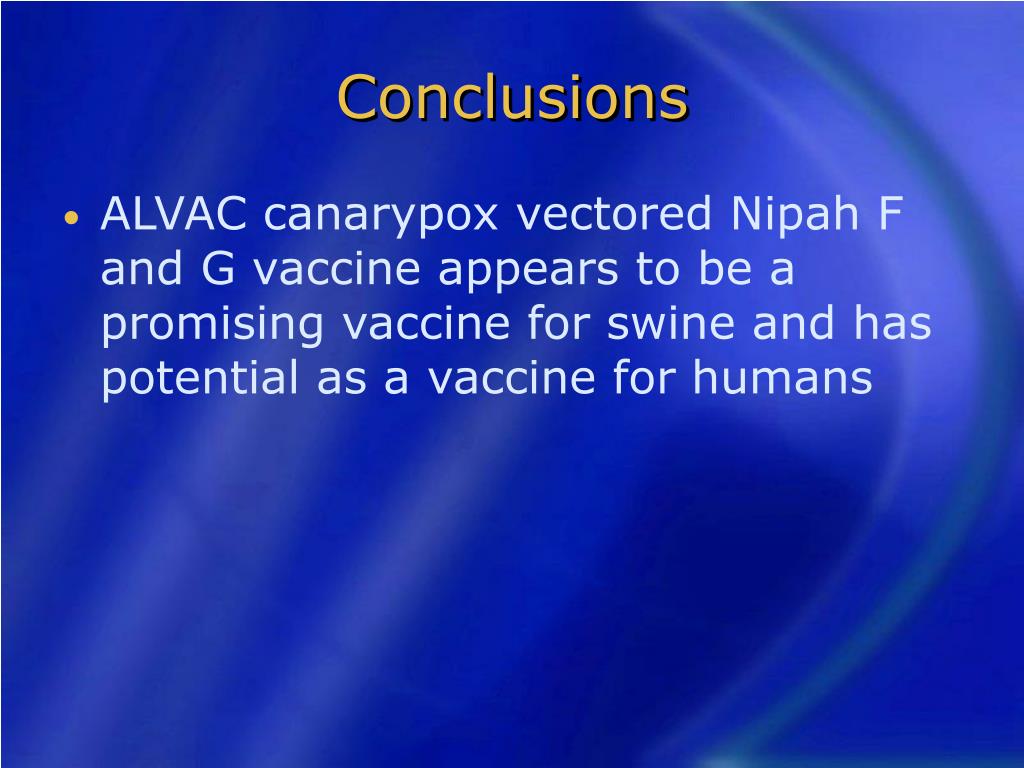 Conclusions

• ALVAC canarypox vectored Nipah F and G vaccine appears to be a promising vaccine for swine and has potential as a vaccine for humans